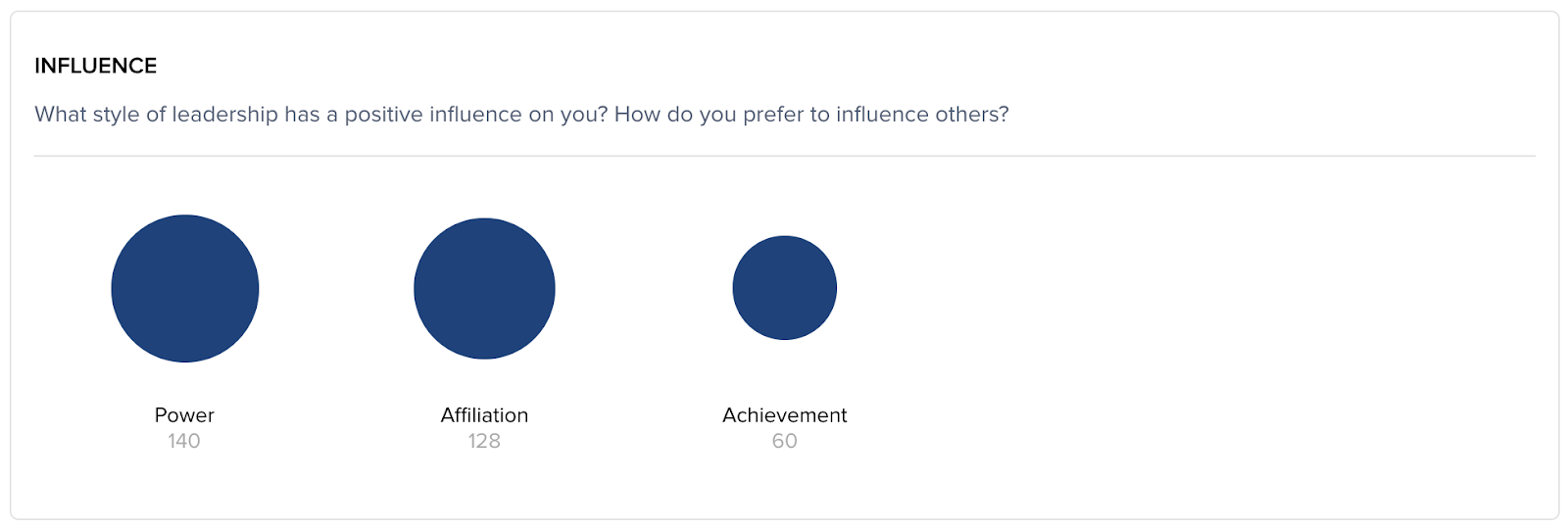 INFLUENCE

What style of leadership has a positive influence on you? How do you prefer to influence others?

Power
140

Affiliation
128

Achievement
60